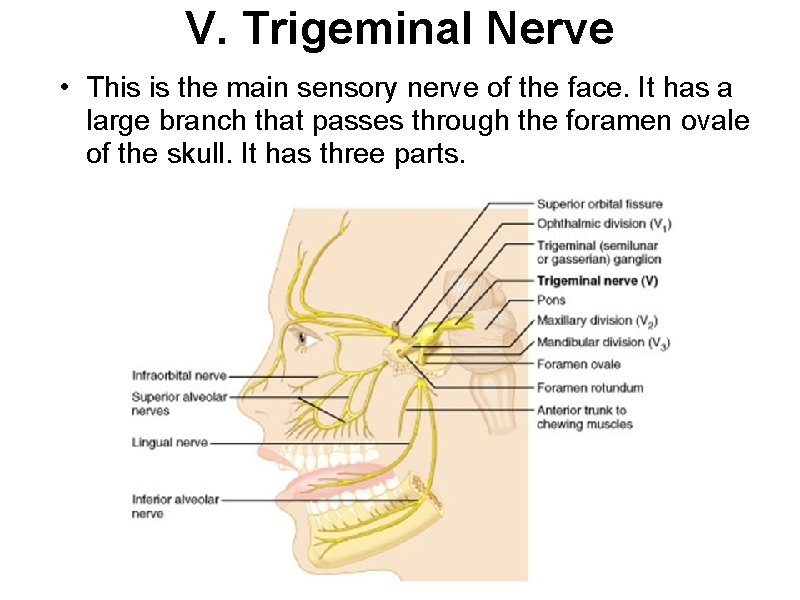 V. Trigeminal Nerve

• This is the main sensory nerve of the face. It has a large branch that passes through the foramen ovale of the skull. It has three parts.

Superior orbital fissure
Ophthalmic division ($V_1$)
Trigeminal (semilunar or gasserian) ganglion
Trigeminal nerve (V)
Pons
Maxillary division ($V_2$)
Mandibular division ($V_3$)
Foramen ovale
Foramen rotundum
Anterior trunk to chewing muscles
Infraorbital nerve
Superior alveolar nerves
Lingual nerve
Inferior alveolar nerve